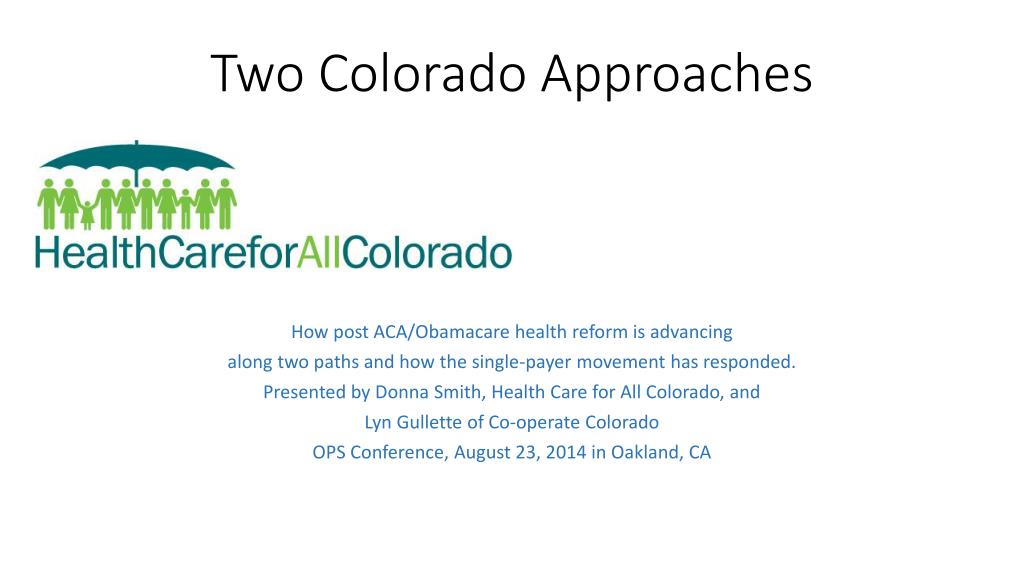 Two Colorado Approaches

HealthCareforAllColorado

How post ACA/Obamacare health reform is advancing
along two paths and how the single-payer movement has responded.
Presented by Donna Smith, Health Care for All Colorado, and
Lyn Gullette of Co-operate Colorado
OPS Conference, August 23, 2014 in Oakland, CA